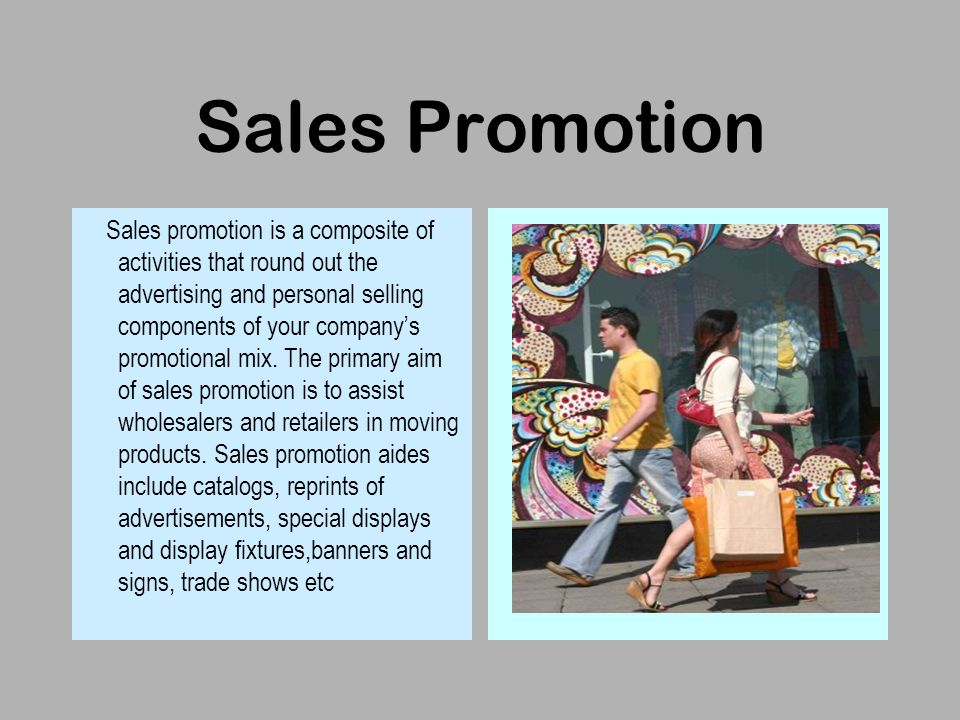 Sales Promotion

Sales promotion is a composite of activities that round out the advertising and personal selling components of your company's promotional mix. The primary aim of sales promotion is to assist wholesalers and retailers in moving products. Sales promotion aides include catalogs, reprints of advertisements, special displays and display fixtures,banners and signs, trade shows etc